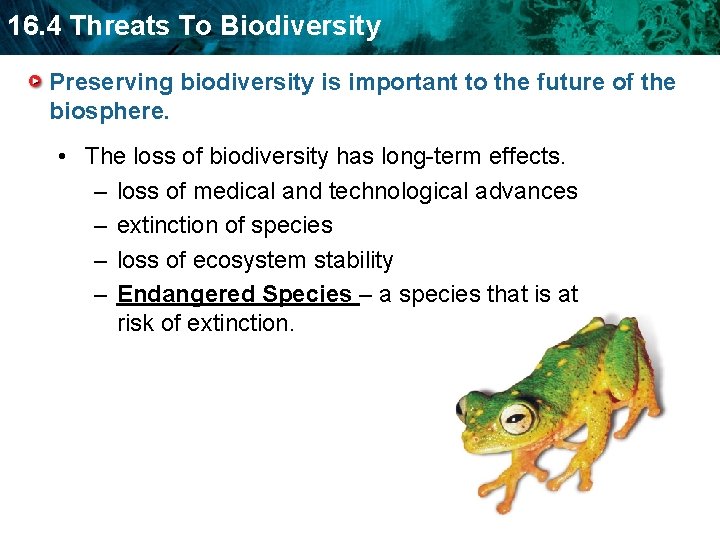 16.4 Threats To Biodiversity

Preserving biodiversity is important to the future of the biosphere.

• The loss of biodiversity has long-term effects.
– loss of medical and technological advances
– extinction of species
– loss of ecosystem stability
– Endangered Species – a species that is at risk of extinction.